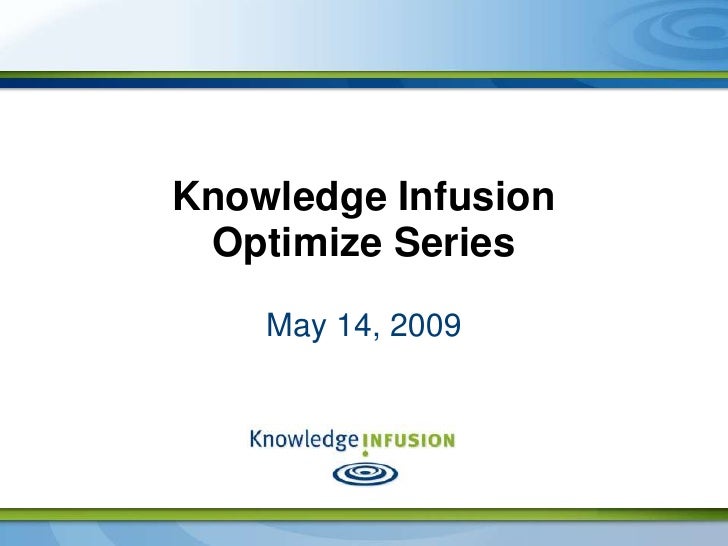 Knowledge Infusion
Optimize Series

May 14, 2009

Knowledge INFUSION